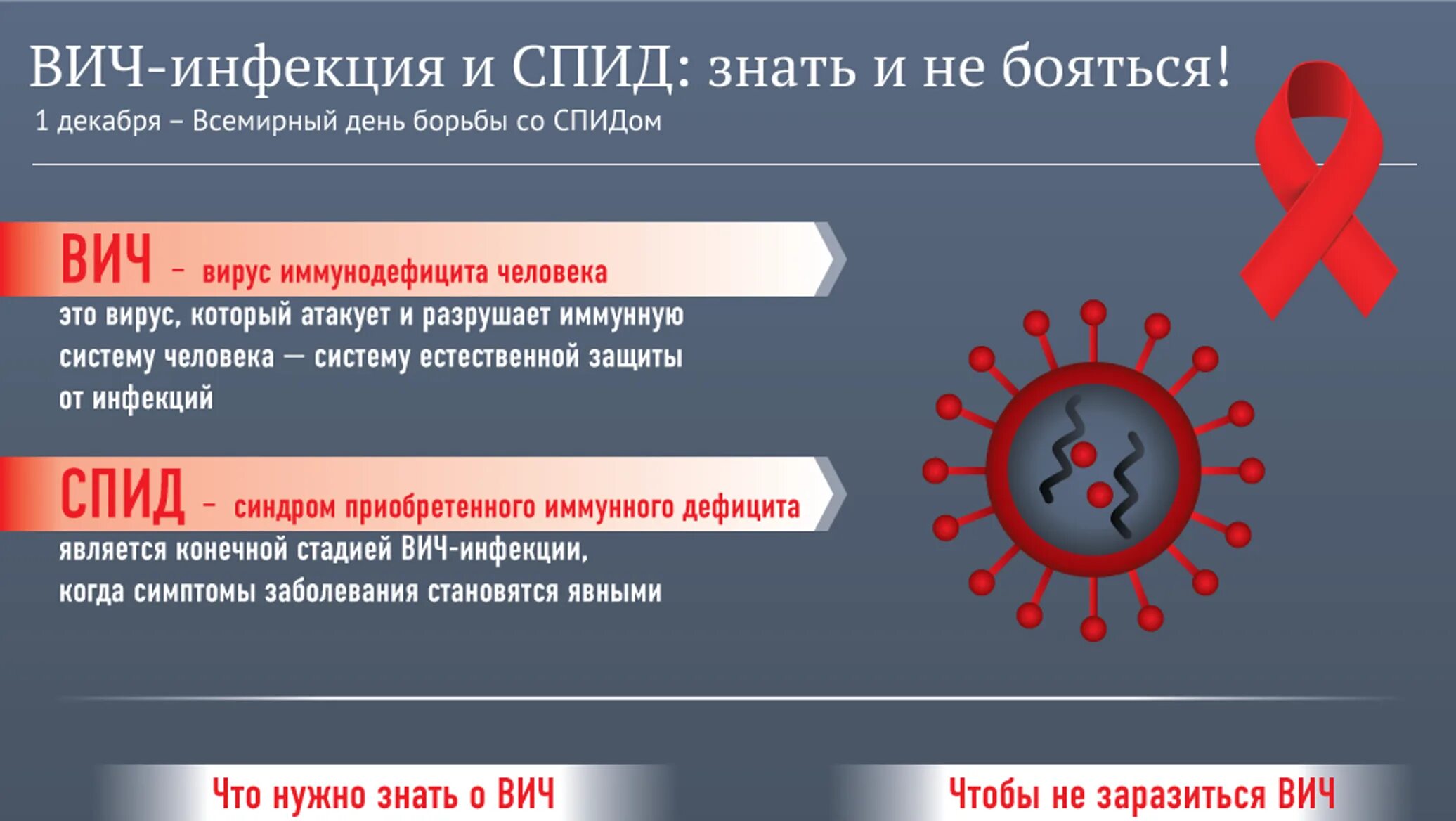 ВИЧ-инфекция и СПИД: знать и не бояться!
1 декабря – Всемирный день борьбы со СПИДом

ВИЧ – вирус иммунодефицита человека
это вирус, который атакует и разрушает иммунную систему человека — систему естественной защиты от инфекций

СПИД – синдром приобретенного иммунного дефицита
является конечной стадией ВИЧ-инфекции, когда симптомы заболевания становятся явными

Что нужно знать о ВИЧ

Чтобы не заразиться ВИЧ